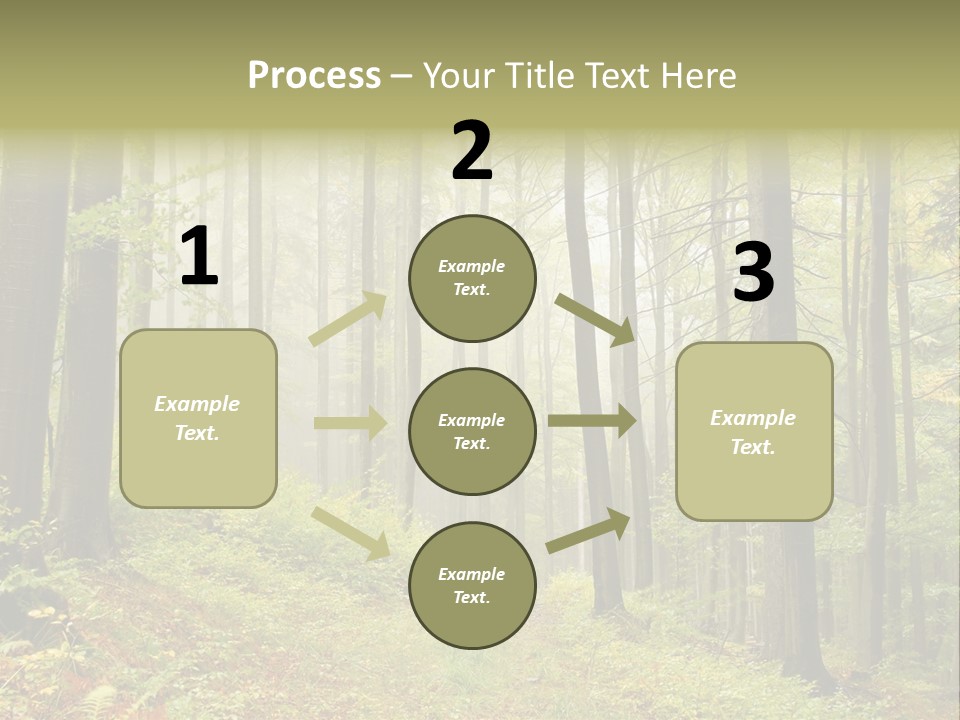 Process – Your Title Text Here

1

Example Text.

2

Example Text.

Example Text.

Example Text.

3

Example Text.